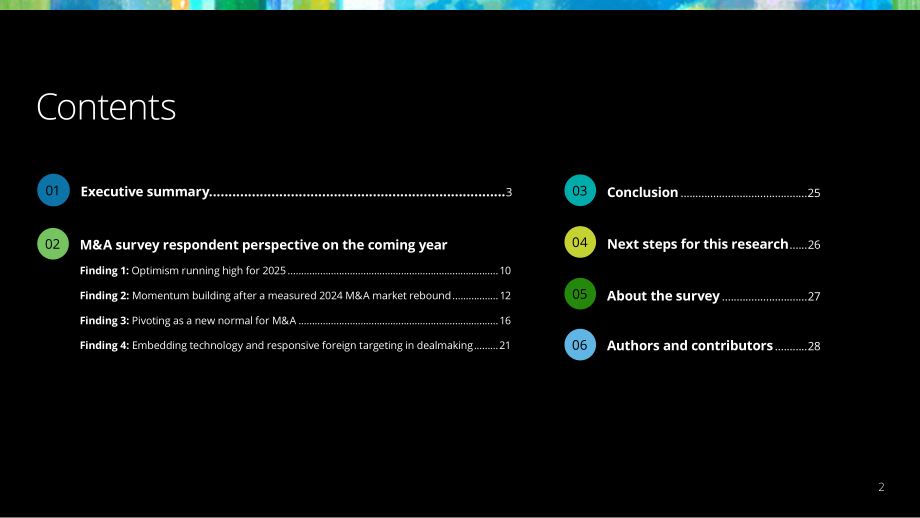 Contents

01 Executive summary 3

02 M&A survey respondent perspective on the coming year

Finding 1: Optimism running high for 2025 10

Finding 2: Momentum building after a measured 2024 M&A market rebound 12

Finding 3: Pivoting as a new normal for M&A 16

Finding 4: Embedding technology and responsive foreign targeting in dealmaking 21

03 Conclusion 25

04 Next steps for this research 26

05 About the survey 27

06 Authors and contributors 28

2